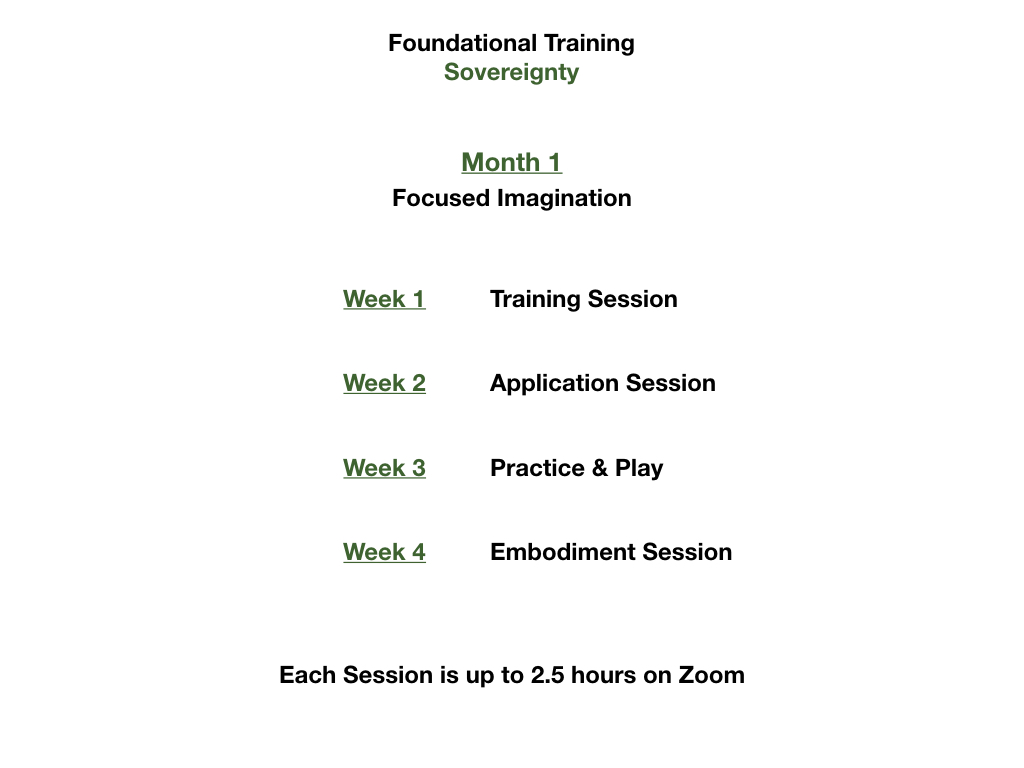 Foundational Training
Sovereignty

Month 1
Focused Imagination

Week 1 Training Session

Week 2 Application Session

Week 3 Practice & Play

Week 4 Embodiment Session

Each Session is up to 2.5 hours on Zoom